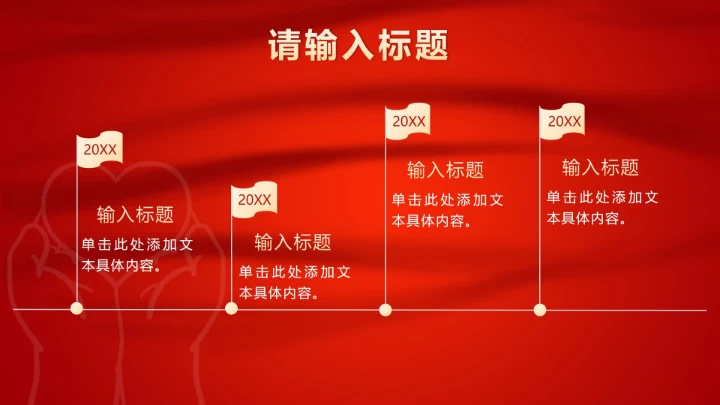 请输入标题

20XX

输入标题

单击此处添加文本具体内容。

20XX

输入标题

单击此处添加文本具体内容。

20XX

输入标题

单击此处添加文本具体内容。

20XX

输入标题

单击此处添加文本具体内容。